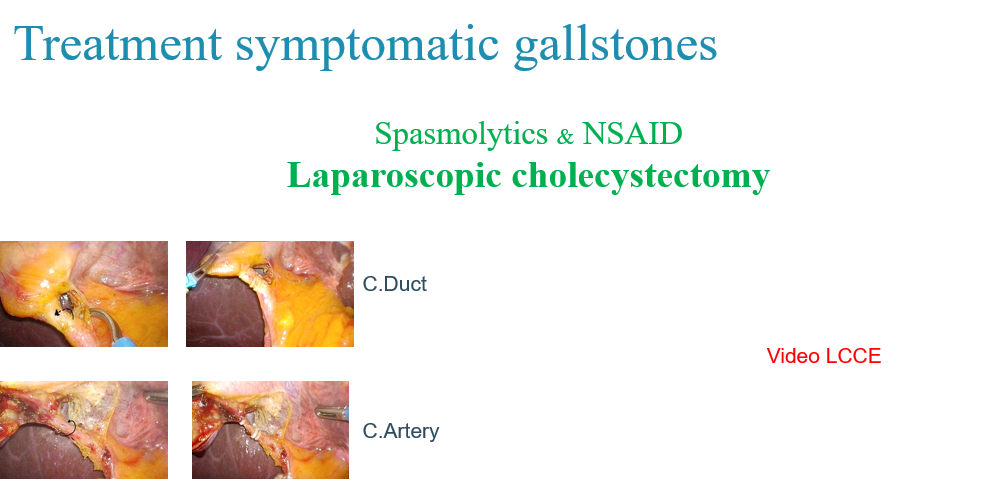 Treatment symptomatic gallstones

Spasmolytics & NSAID
Laparoscopic cholecystectomy

C.Duct

Video LCCE

C.Artery